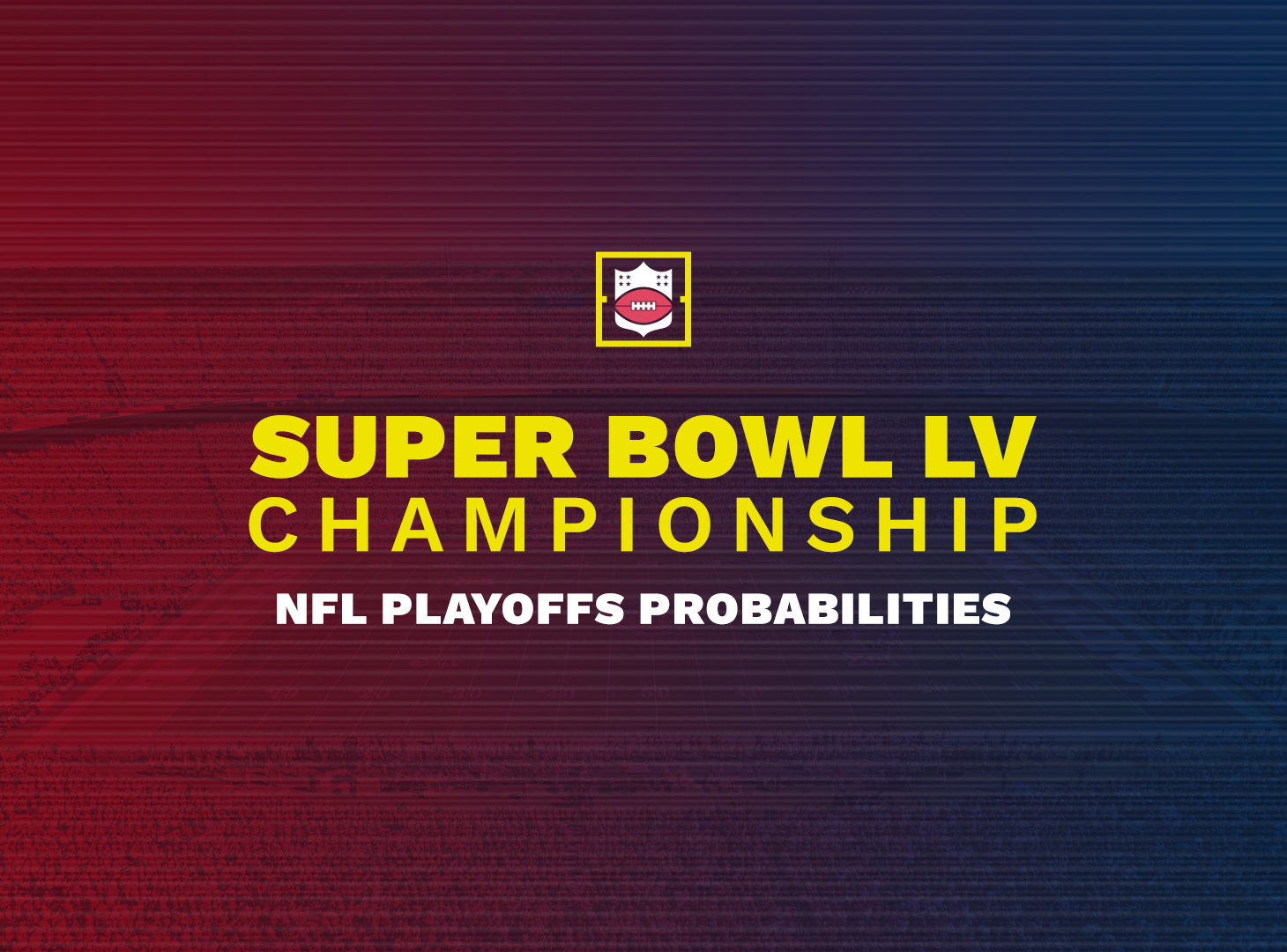 SUPER BOWL LV
CHAMPIONSHIP
NFL PLAYOFFS PROBABILITIES